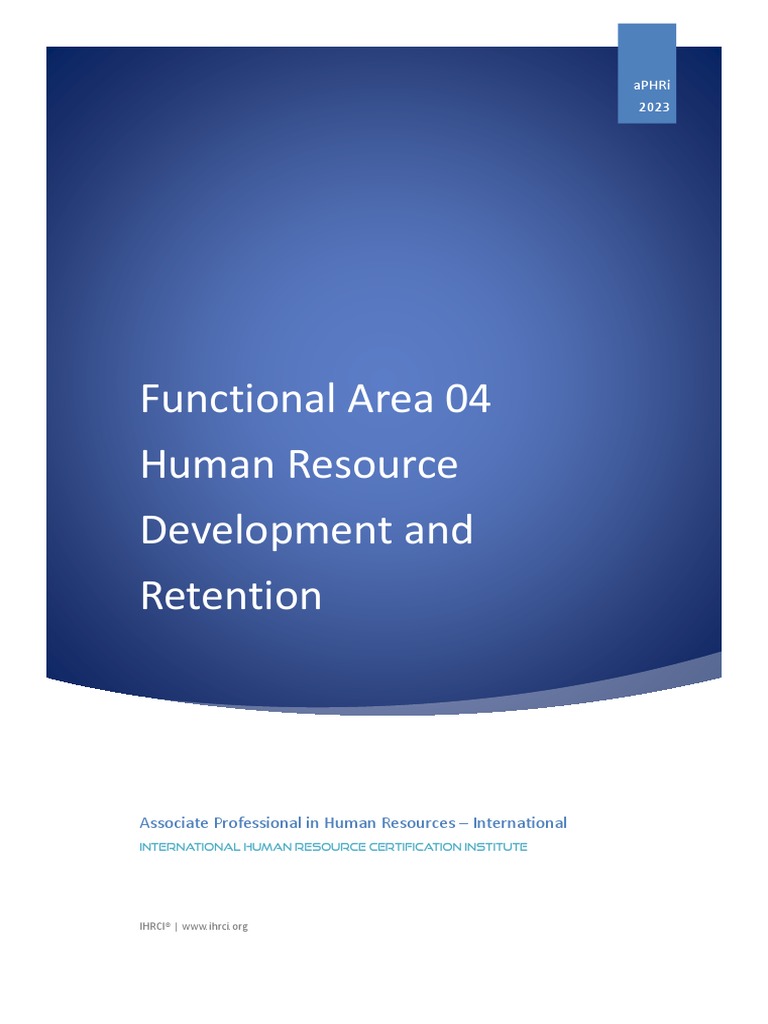 aPHRi
2023

Functional Area 04 Human Resource Development and Retention

Associate Professional in Human Resources – International
INTERNATIONAL HUMAN RESOURCE CERTIFICATION INSTITUTE

IHRCI® | www.ihrci.org